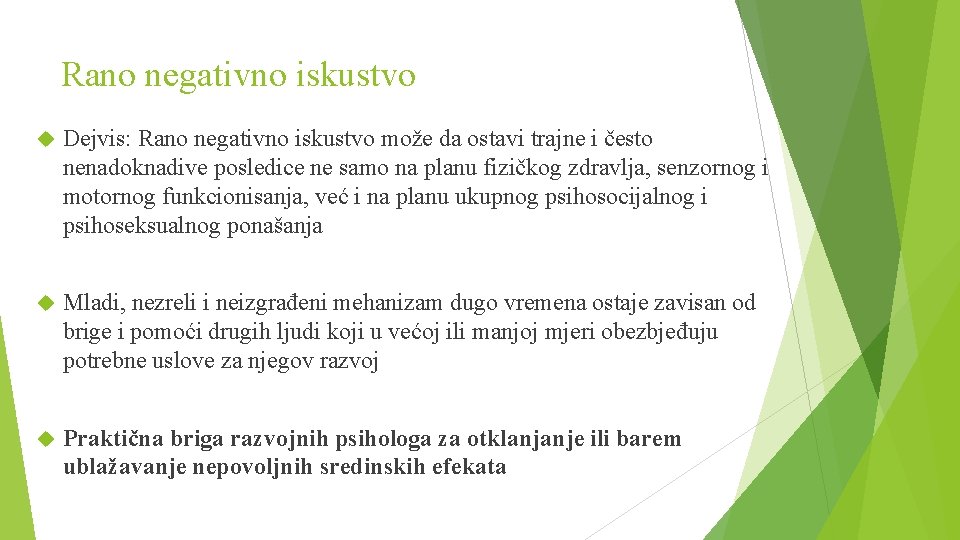 Rano negativno iskustvo

Dejvis: Rano negativno iskustvo može da ostavi trajne i često nenadoknadive posledice ne samo na planu fizičkog zdravlja, senzornog i motornog funkcionisanja, već i na planu ukupnog psihosocijalnog i psihoseksualnog ponašanja

Mladi, nezreli i neizgrađeni mehanizam dugo vremena ostaje zavisan od brige i pomoći drugih ljudi koji u većoj ili manjoj mjeri obezbjeđuju potrebne uslove za njegov razvoj

Praktična briga razvojnih psihologa za otklanjanje ili barem ublažavanje nepovoljnih sredinskih efekata